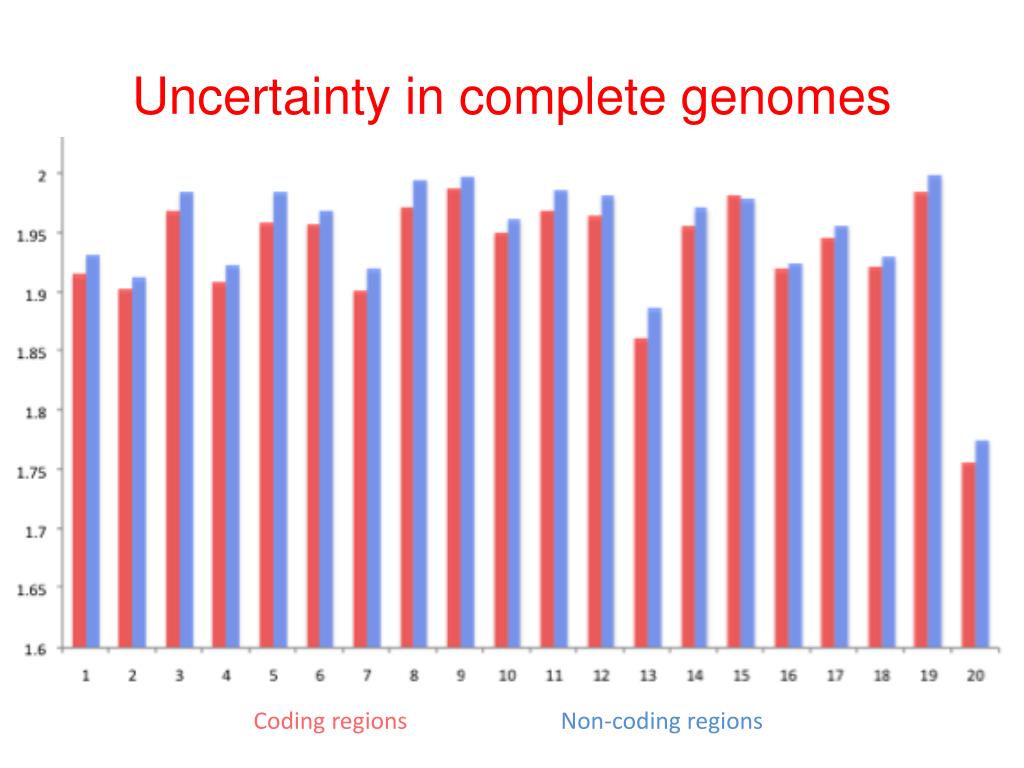 Uncertainty in complete genomes

2
1.95
1.9
1.85
1.8
1.75
1.7
1.65
1.6

1 2 3 4 5 6 7 8 9 10 11 12 13 14 15 16 17 18 19 20

Coding regions Non-coding regions